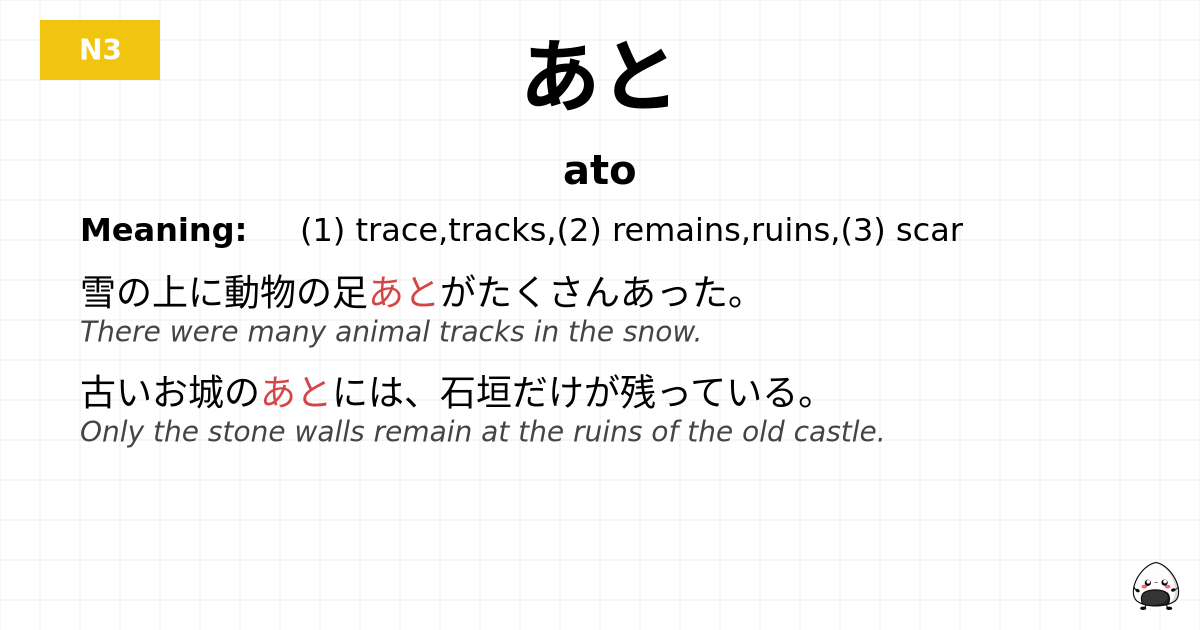 N3

あと

ato

Meaning: (1) trace,tracks,(2) remains,ruins,(3) scar

雪の上に動物の足あとがたくさんあった。
There were many animal tracks in the snow.

古いお城のあとには、石垣だけが残っている。
Only the stone walls remain at the ruins of the old castle.